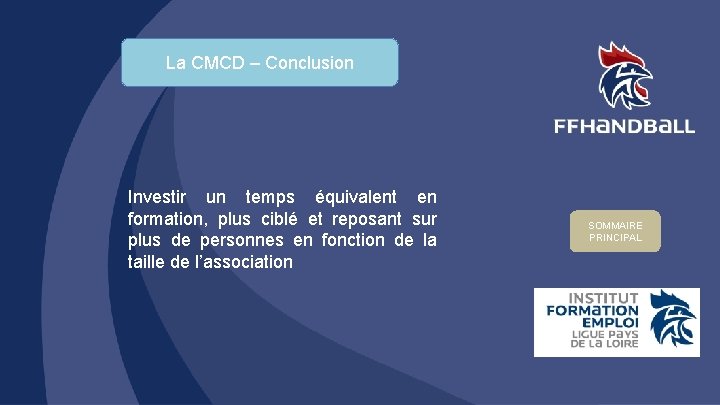 La CMCD – Conclusion

FFHANDBALL

Investir un temps équivalent en formation, plus ciblé et reposant sur plus de personnes en fonction de la taille de l'association

SOMMAIRE PRINCIPAL

INSTITUT FORMATION EMPLOI LIGUE PAYS DE LA LOIRE